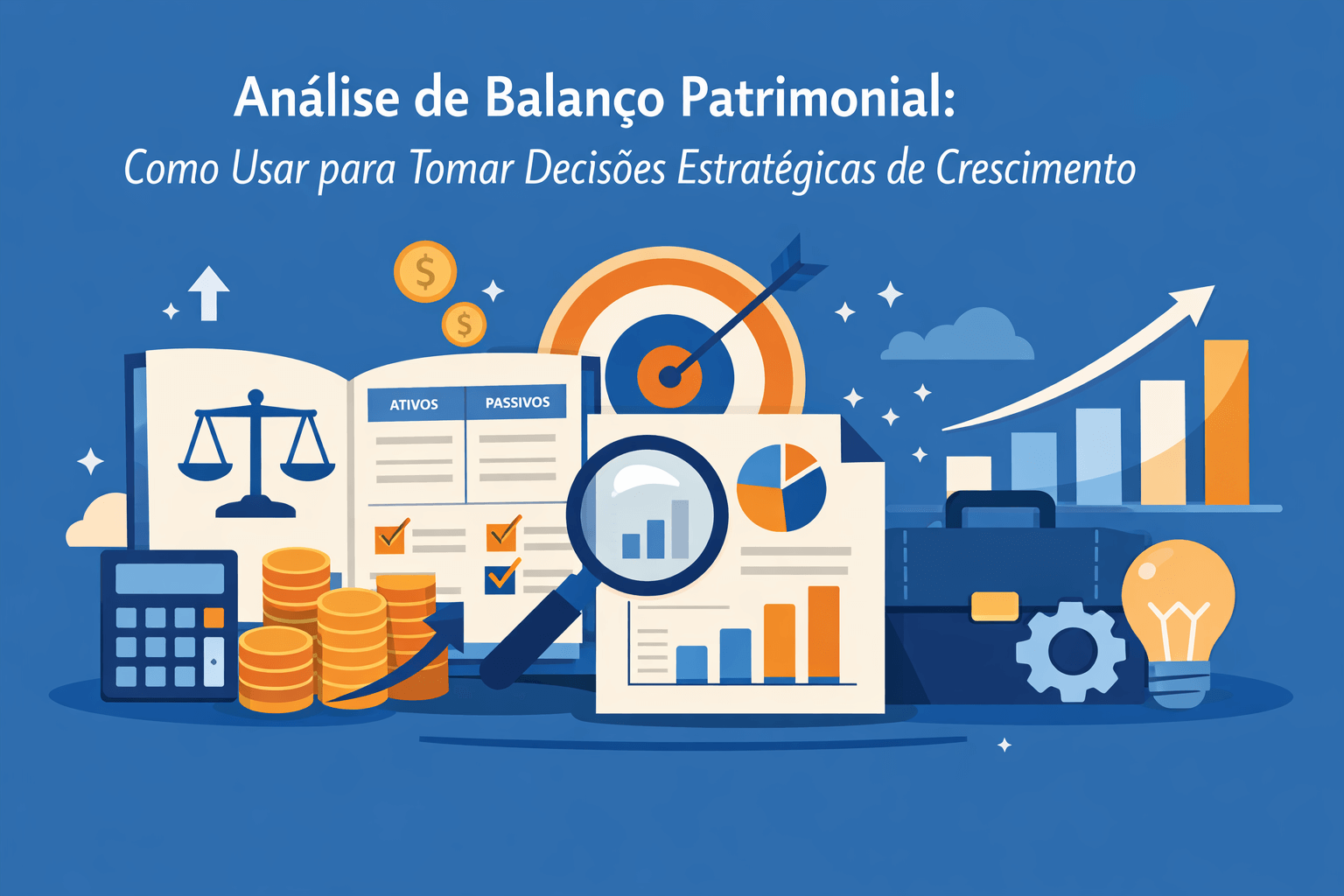 Análise de Balanço Patrimonial:
Como Usar para Tomar Decisões Estratégicas de Crescimento

$

$

ATIVOS

PASSIVOS